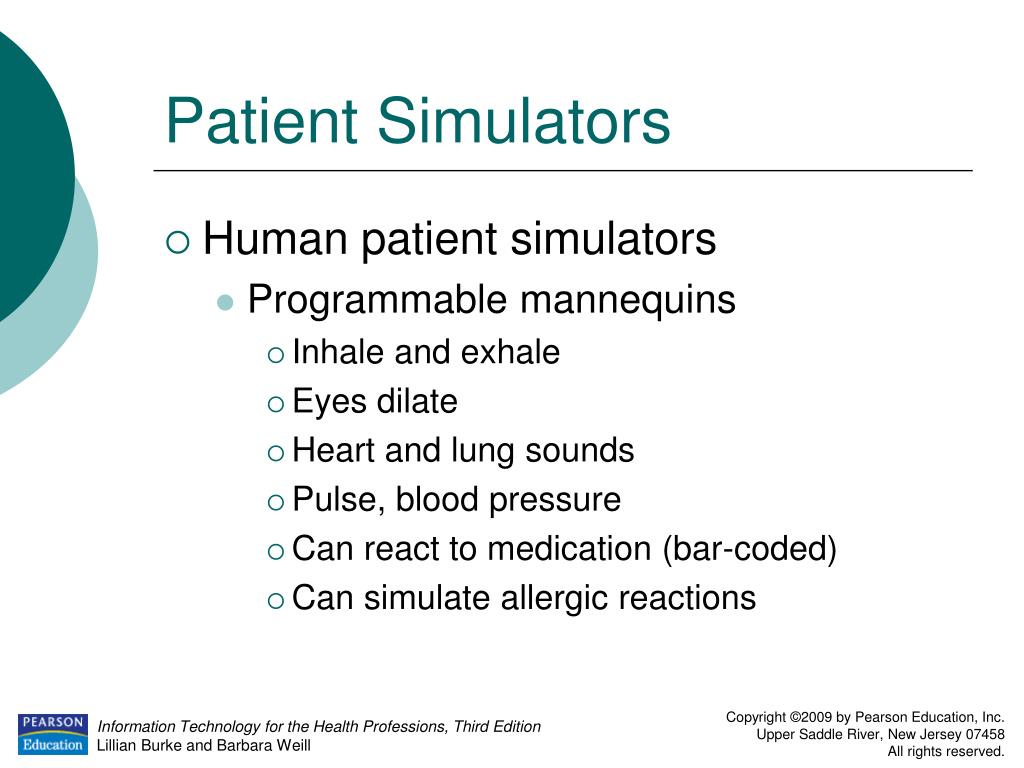 Patient Simulators

Human patient simulators

Programmable mannequins

Inhale and exhale

Eyes dilate

Heart and lung sounds

Pulse, blood pressure

Can react to medication (bar-coded)

Can simulate allergic reactions

PEARSON Education

Information Technology for the Health Professions, Third Edition
Lillian Burke and Barbara Weill

Copyright ©2009 by Pearson Education, Inc.
Upper Saddle River, New Jersey 07458
All rights reserved.